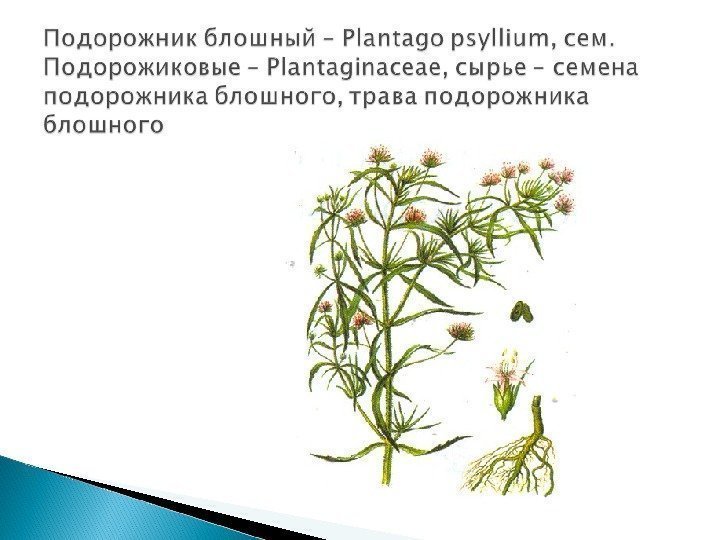 Подорожник блошный – Plantago psyllium, сем. Подорожиковые – Plantaginaceae, сырье – семена подорожника блошного, трава подорожника блошного